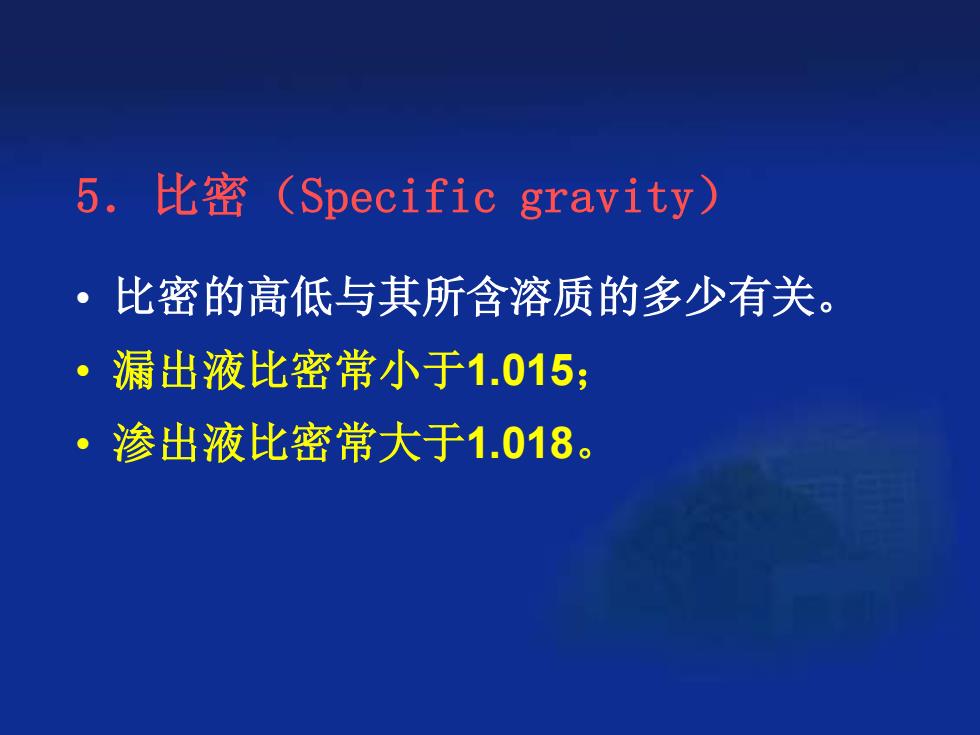 5. 比密（Specific gravity）

• 比密的高低与其所含溶质的多少有关。
• 漏出液比密常小于1.015；
• 渗出液比密常大于1.018。